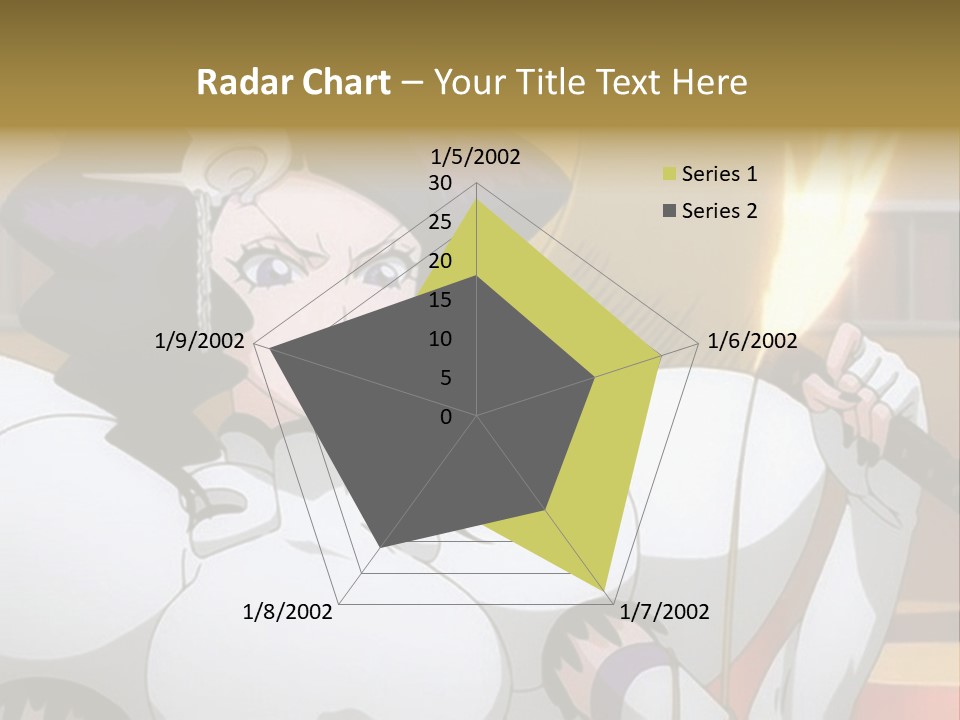 Radar Chart – Your Title Text Here

1/5/2002
30
25
20
15
10
5
0
1/6/2002
1/7/2002
1/8/2002
1/9/2002

Series 1
Series 2